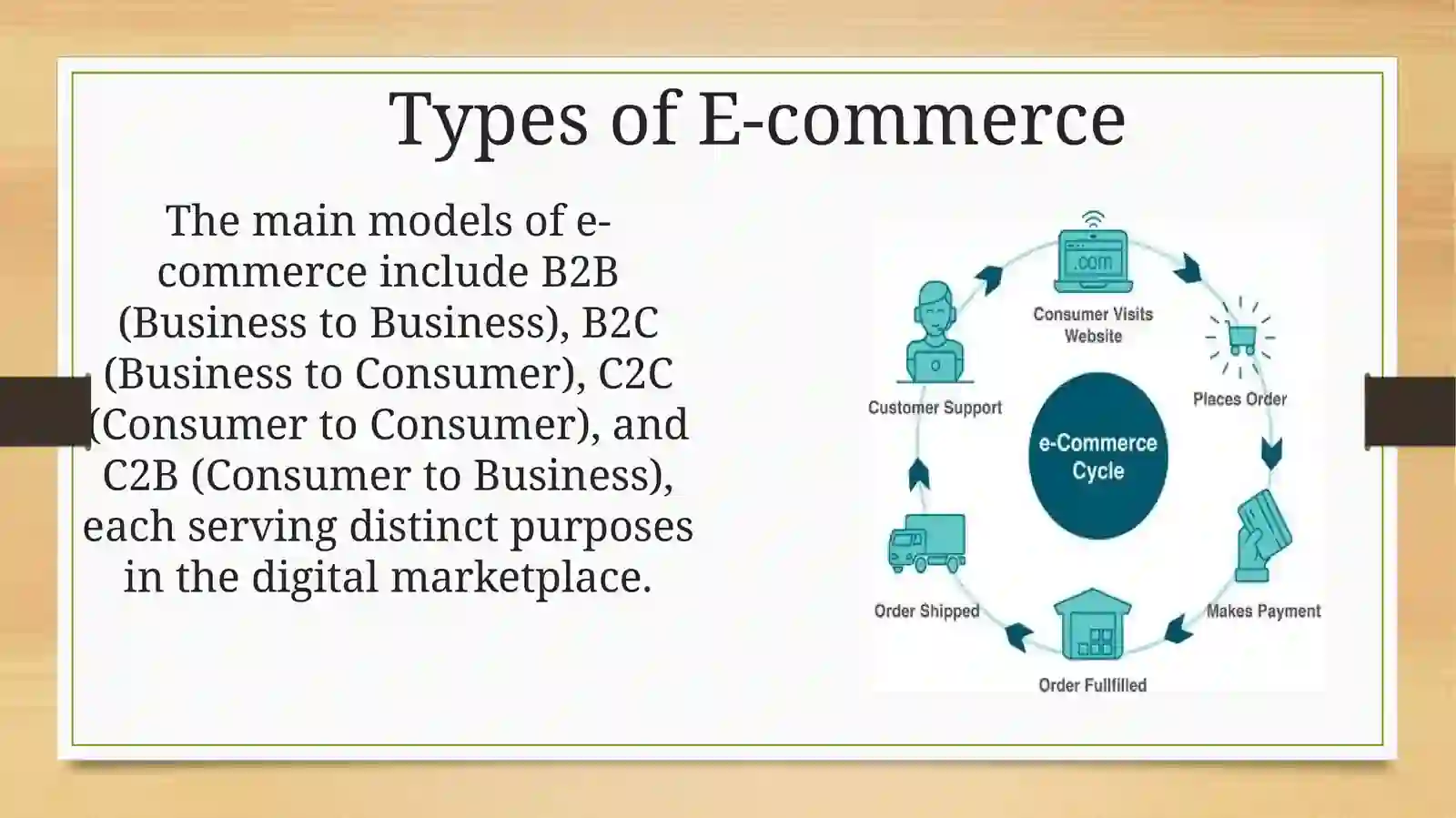 Types of E-commerce

The main models of e-commerce include B2B (Business to Business), B2C (Business to Consumer), C2C (Consumer to Consumer), and C2B (Consumer to Business), each serving distinct purposes in the digital marketplace.

.com
Consumer Visits Website
Places Order
Makes Payment
Order Fullfilled
Order Shipped
Customer Support
e-Commerce Cycle